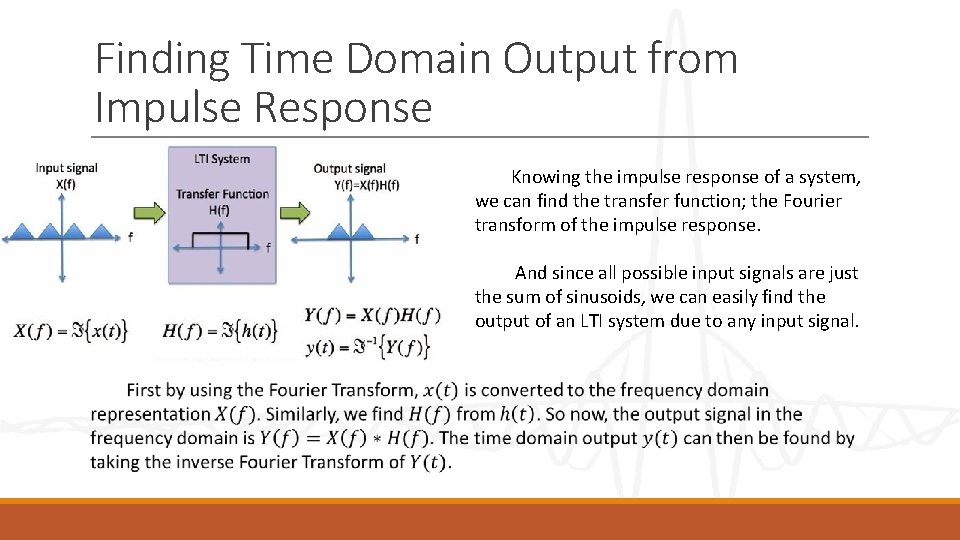 Finding Time Domain Output from Impulse Response

Input signal
X(f)

f

LTI System

Transfer Function
H(f)

f

Output signal
Y(f)=X(f)H(f)

f

$X(f) = \Im\{x(t)\}$

$H(f) = \Im\{h(t)\}$

$Y(f) = X(f)H(f)$

$y(t) = \Im^{-1}\{Y(f)\}$

Knowing the impulse response of a system, we can find the transfer function; the Fourier transform of the impulse response.

And since all possible input signals are just the sum of sinusoids, we can easily find the output of an LTI system due to any input signal.

First by using the Fourier Transform, $x(t)$ is converted to the frequency domain representation $X(f)$. Similarly, we find $H(f)$ from $h(t)$. So now, the output signal in the frequency domain is $Y(f) = X(f) * H(f)$. The time domain output $y(t)$ can then be found by taking the inverse Fourier Transform of $Y(t)$.